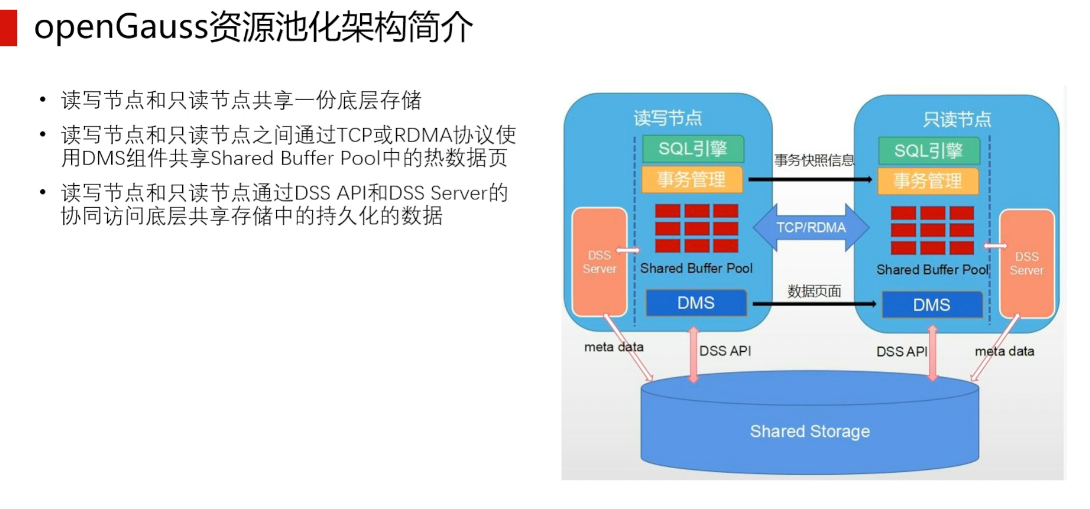 openGauss资源池化架构简介

• 读写节点和只读节点共享一份底层存储

• 读写节点和只读节点之间通过TCP或RDMA协议使用DMS组件共享Shared Buffer Pool中的热数据页

• 读写节点和只读节点通过DSS API和DSS Server的协同访问底层共享存储中的持久化的数据

读写节点

SQL引擎

事务管理

DSS Server

Shared Buffer Pool

DMS

事务快照信息

TCP/RDMA

数据页面

只读节点

SQL引擎

事务管理

Shared Buffer Pool

DSS Server

DMS

meta data

DSS API

DSS API

meta data

Shared Storage